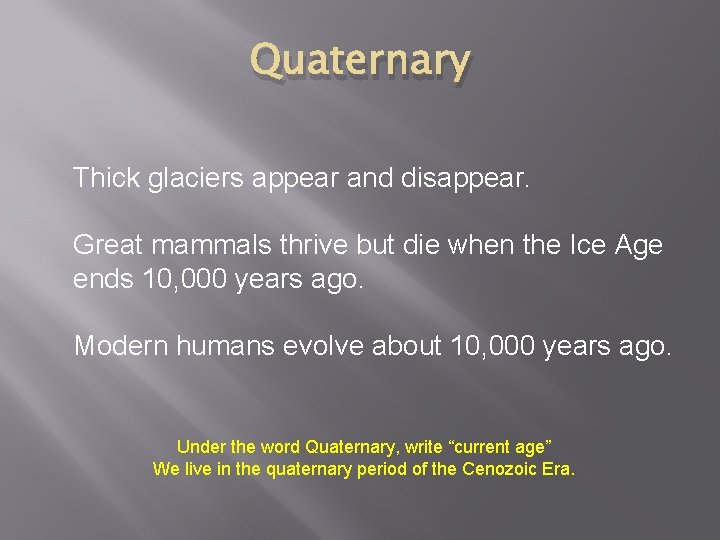 Quaternary

Thick glaciers appear and disappear.

Great mammals thrive but die when the Ice Age ends 10,000 years ago.

Modern humans evolve about 10,000 years ago.

Under the word Quaternary, write “current age”
We live in the quaternary period of the Cenozoic Era.